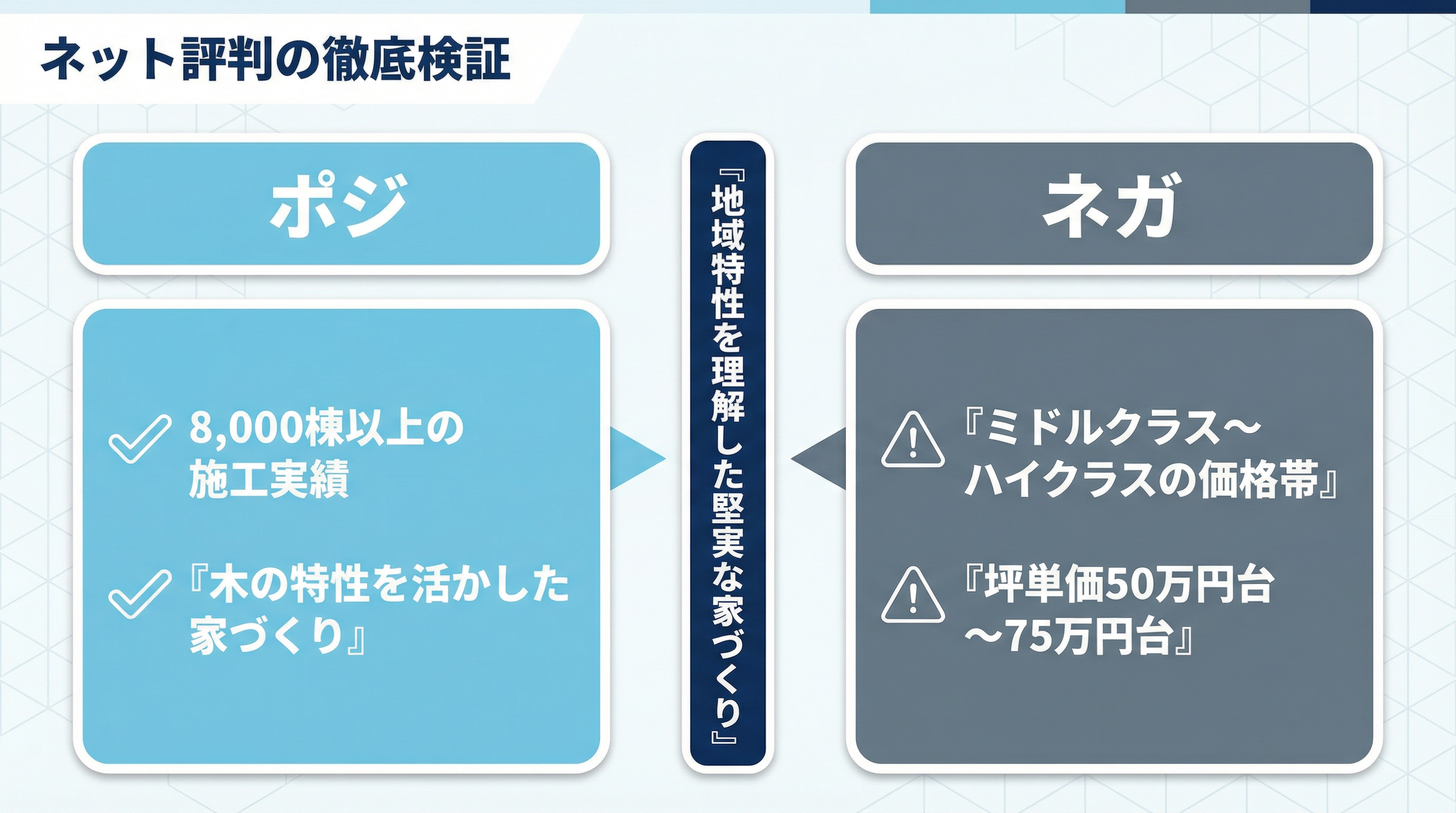 ネット評判の徹底検証

ポジ

8,000棟以上の施工実績

『木の特性を活かした家づくり』

『地域特性を理解した堅実な家づくり』

ネガ

『ミドルクラス～ハイクラスの価格帯』

『坪単価50万円台～75万円台』